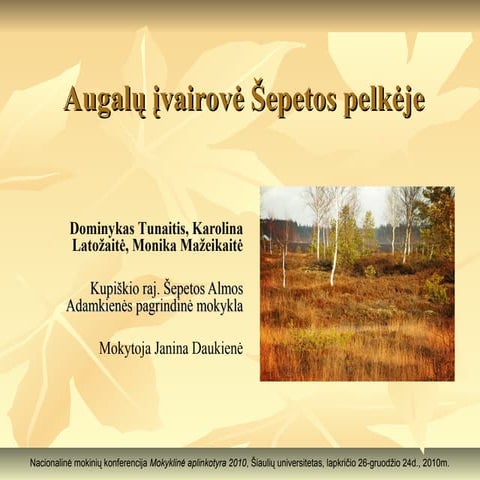 Augalų įvairovė Šepetos pelkėje

Dominykas Tunaitis, Karolina Latožaitė, Monika Mažeikaitė

Kupiškio raj. Šepetos Almos Adamkienės pagrindinė mokykla

Mokytoja Janina Daukienė

Nacionalinė mokinių konferencija Mokyklinė aplinkotyra 2010, Šiaulių universitetas, lapkričio 26-gruodžio 24d., 2010m.